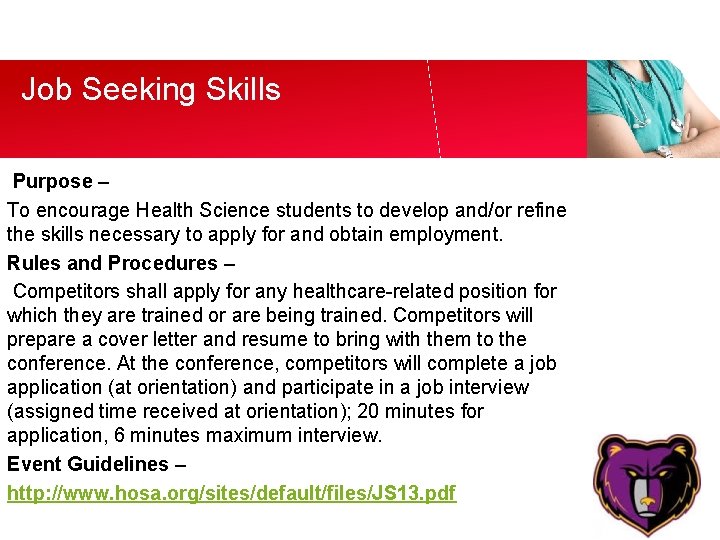 Job Seeking Skills

Purpose –

To encourage Health Science students to develop and/or refine the skills necessary to apply for and obtain employment.

Rules and Procedures –

Competitors shall apply for any healthcare-related position for which they are trained or are being trained. Competitors will prepare a cover letter and resume to bring with them to the conference. At the conference, competitors will complete a job application (at orientation) and participate in a job interview (assigned time received at orientation); 20 minutes for application, 6 minutes maximum interview.

Event Guidelines –

http://www.hosa.org/sites/default/files/JS13.pdf